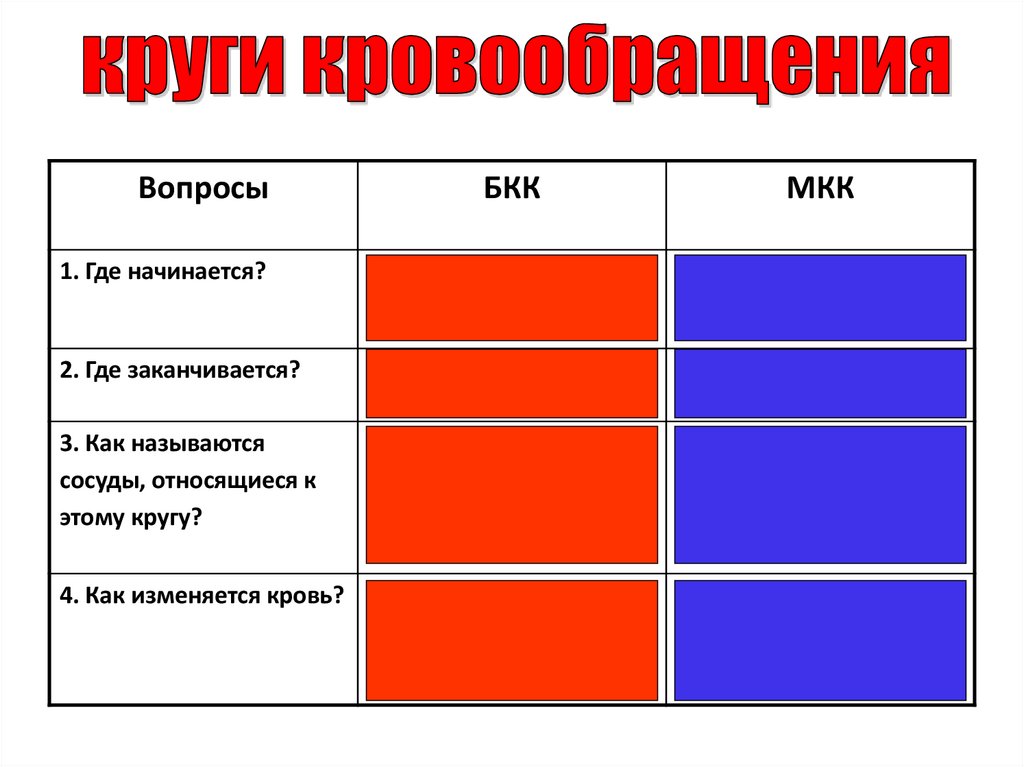 круги кровообращения

| Вопросы | БКК | МКК |
|---|---|---|
| 1. Где начинается? | | |
| 2. Где заканчивается? | | |
| 3. Как называются сосуды, относящиеся к этому кругу? | | |
| 4. Как изменяется кровь? | | |